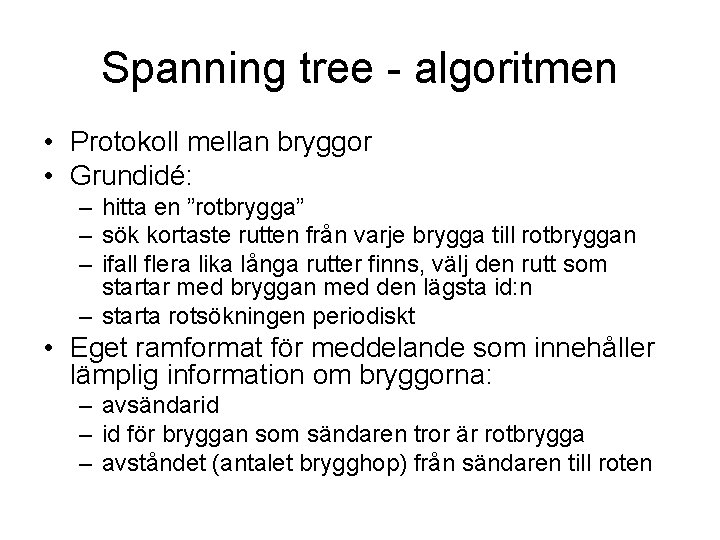 Spanning tree - algoritmen

• Protokoll mellan bryggor
• Grundidé:
– hitta en ”rotbrygga”
– sök kortaste rutten från varje brygga till rotbryggan
– ifall flera lika långa rutter finns, välj den rutt som startar med bryggan med den lägsta id:n
– starta rotsökningen periodiskt
• Eget ramformat för meddelande som innehåller lämplig information om bryggorna:
– avsändarid
– id för bryggan som sändaren tror är rotbrygga
– avståndet (antalet brygghop) från sändaren till roten